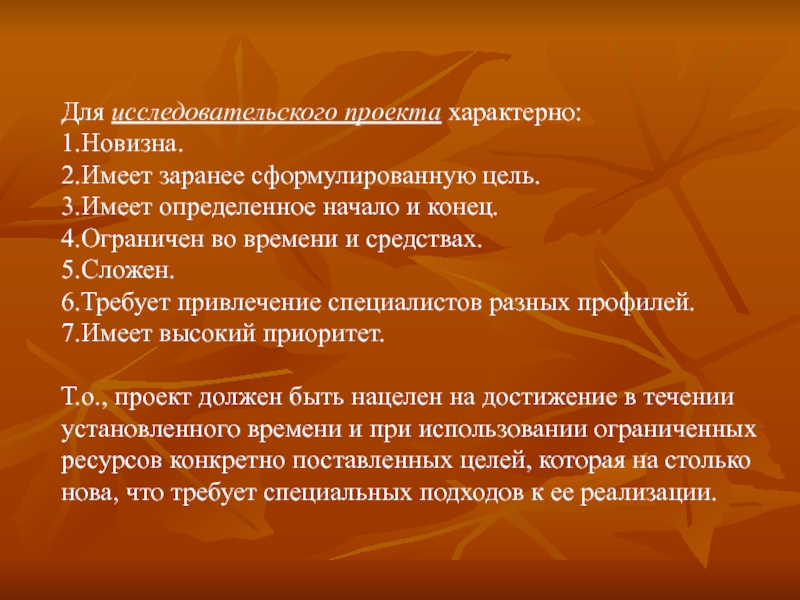 Для исследовательского проекта характерно:
1.Новизна.
2.Имеет заранее сформулированную цель.
3.Имеет определенное начало и конец.
4.Ограничен во времени и средствах.
5.Сложен.
6.Требует привлечение специалистов разных профилей.
7.Имеет высокий приоритет.

Т.о., проект должен быть нацелен на достижение в течении установленного времени и при использовании ограниченных ресурсов конкретно поставленных целей, которая на столько нова, что требует специальных подходов к ее реализации.